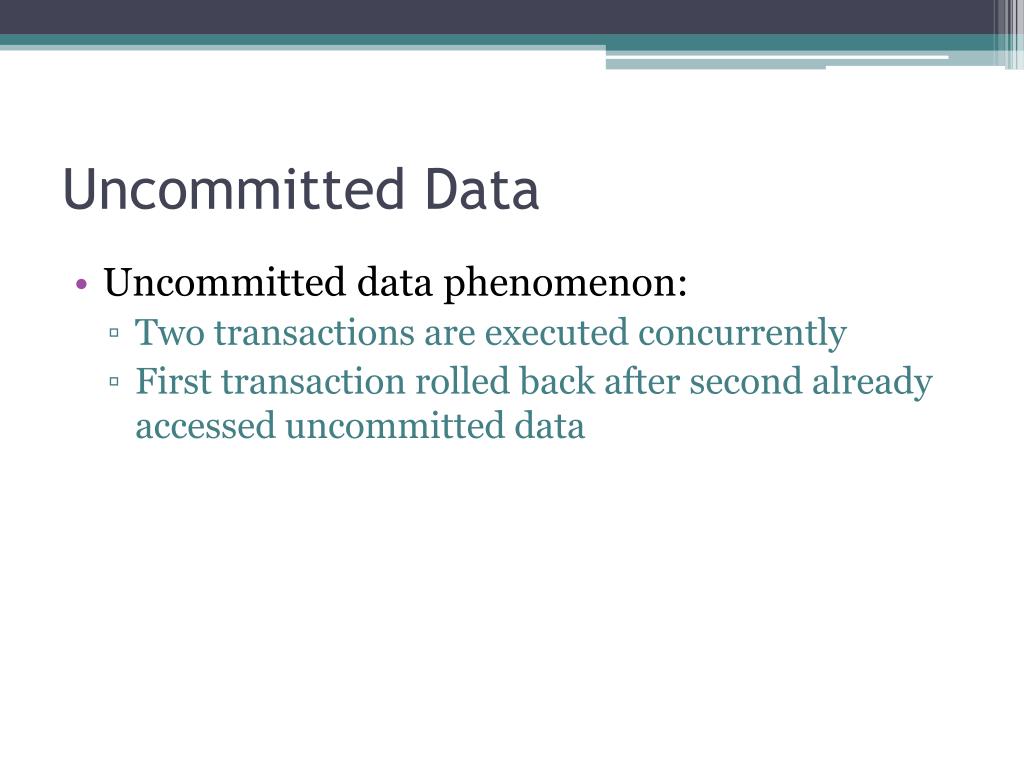 Uncommitted Data

• Uncommitted data phenomenon:
▫ Two transactions are executed concurrently
▫ First transaction rolled back after second already accessed uncommitted data